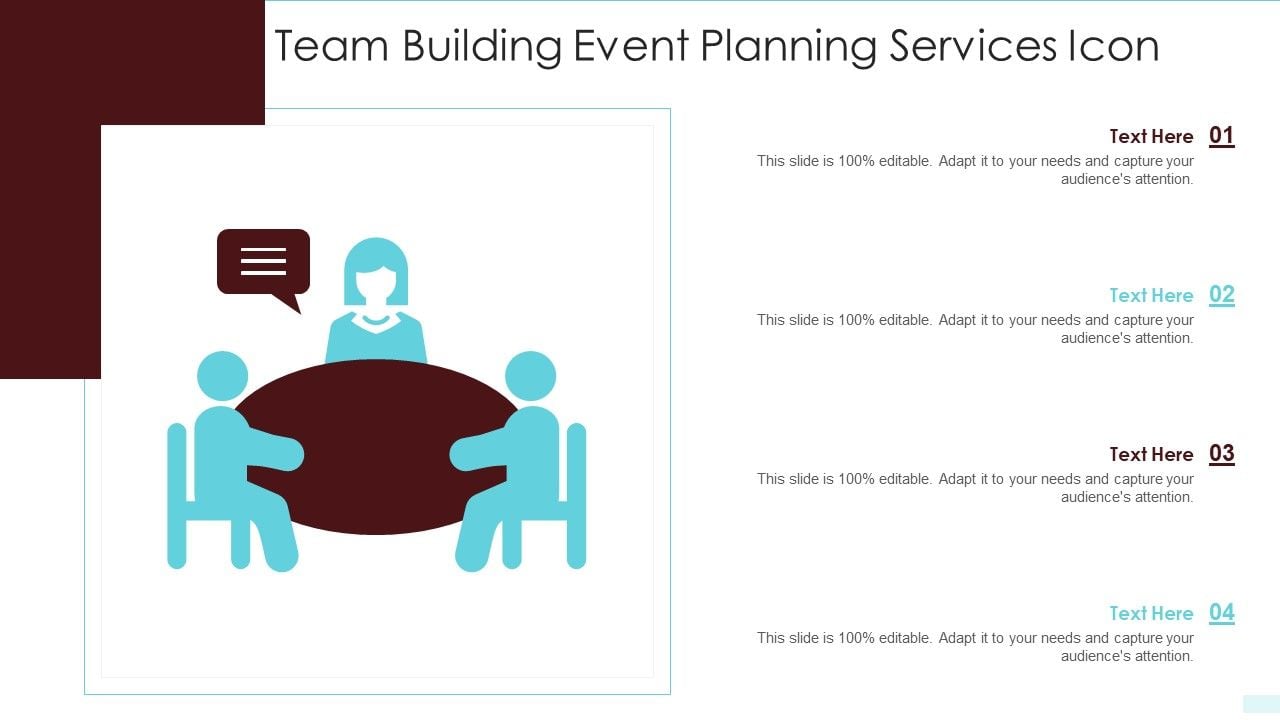 Team Building Event Planning Services Icon

Text Here 01
This slide is 100% editable. Adapt it to your needs and capture your audience's attention.

Text Here 02
This slide is 100% editable. Adapt it to your needs and capture your audience's attention.

Text Here 03
This slide is 100% editable. Adapt it to your needs and capture your audience's attention.

Text Here 04
This slide is 100% editable. Adapt it to your needs and capture your audience's attention.